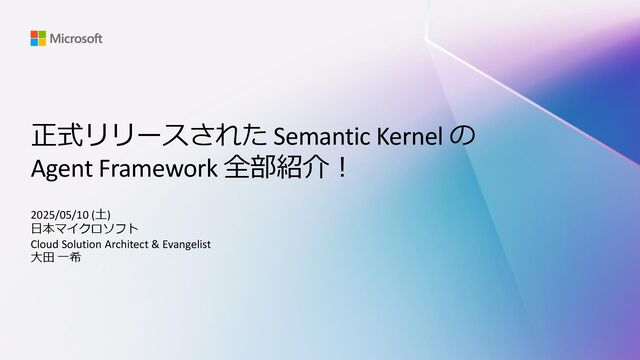 Microsoft

正式リリースされた Semantic Kernel の Agent Framework 全部紹介！

2025/05/10 (土)
日本マイクロソフト
Cloud Solution Architect & Evangelist
大田 一希